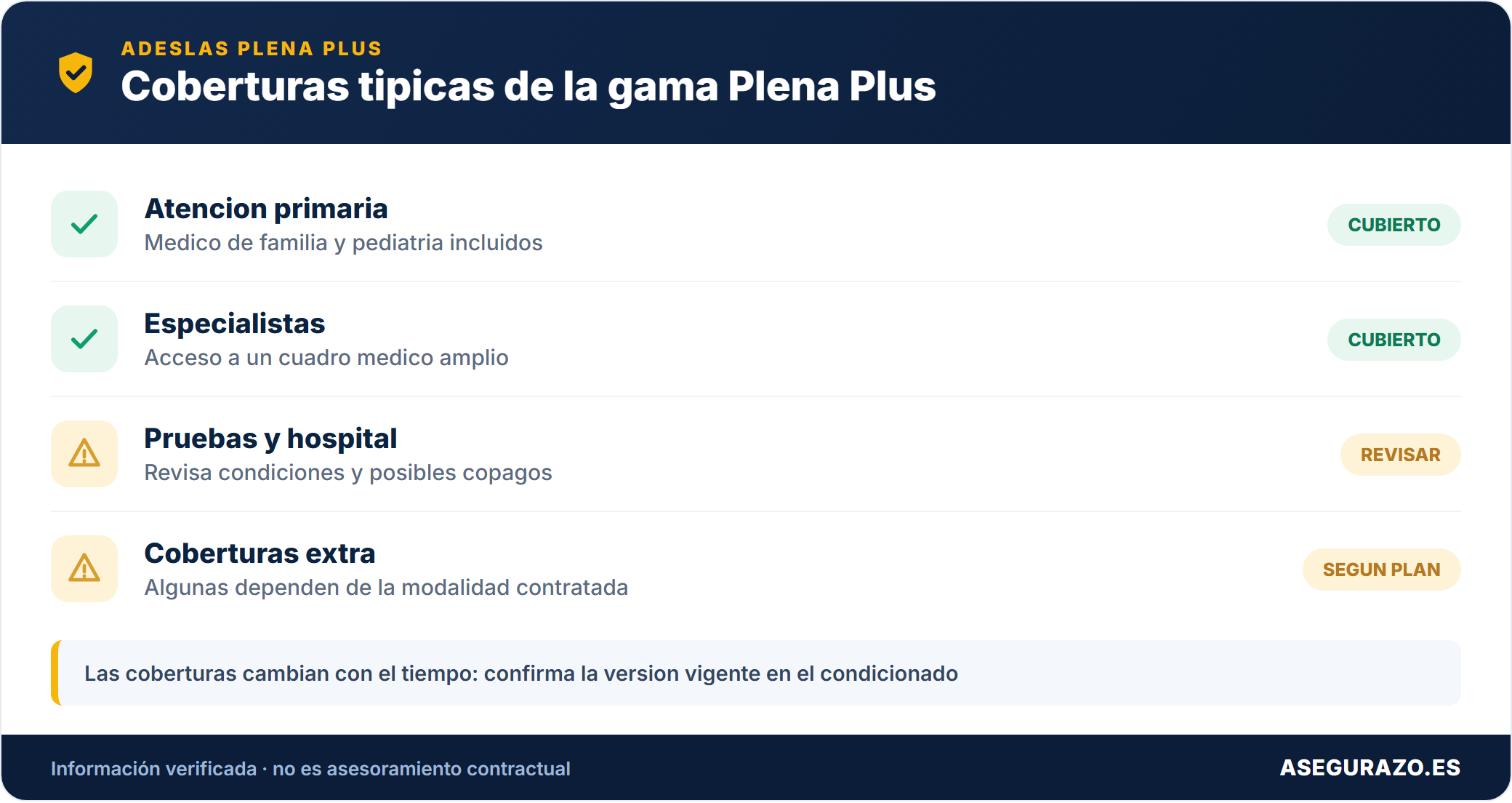 ADESLAS PLENA PLUS
Coberturas tipicas de la gama Plena Plus

Atencion primaria
Medico de familia y pediatria incluidos
CUBIERTO

Especialistas
Acceso a un cuadro medico amplio
CUBIERTO

Pruebas y hospital
Revisa condiciones y posibles copagos
REVISAR

Coberturas extra
Algunas dependen de la modalidad contratada
SEGUN PLAN

Las coberturas cambian con el tiempo: confirma la version vigente en el condicionado

Información verificada · no es asesoramiento contractual
ASEGURAZO.ES